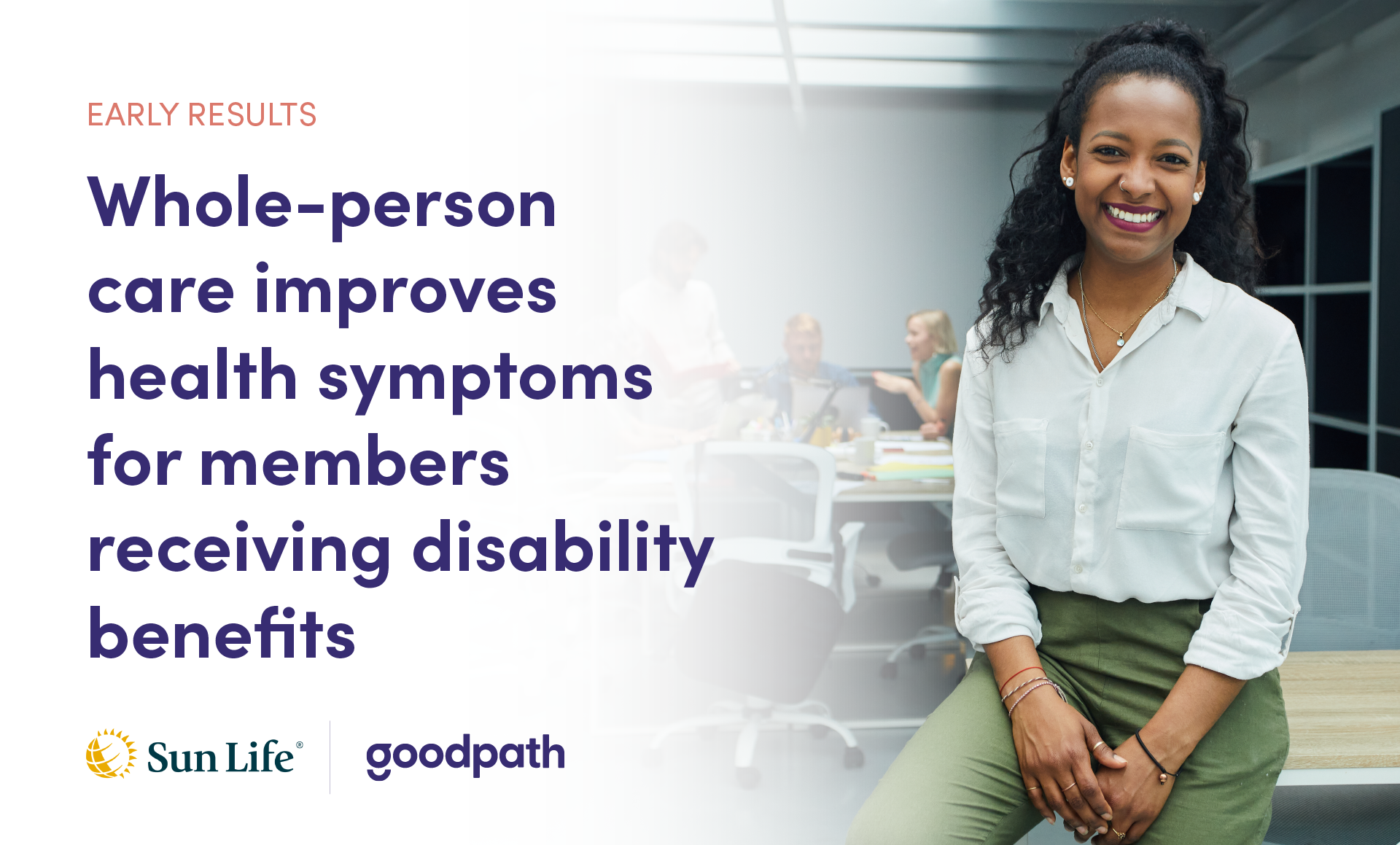 EARLY RESULTS

Whole-person care improves health symptoms for members receiving disability benefits

Sun Life®

goodpath